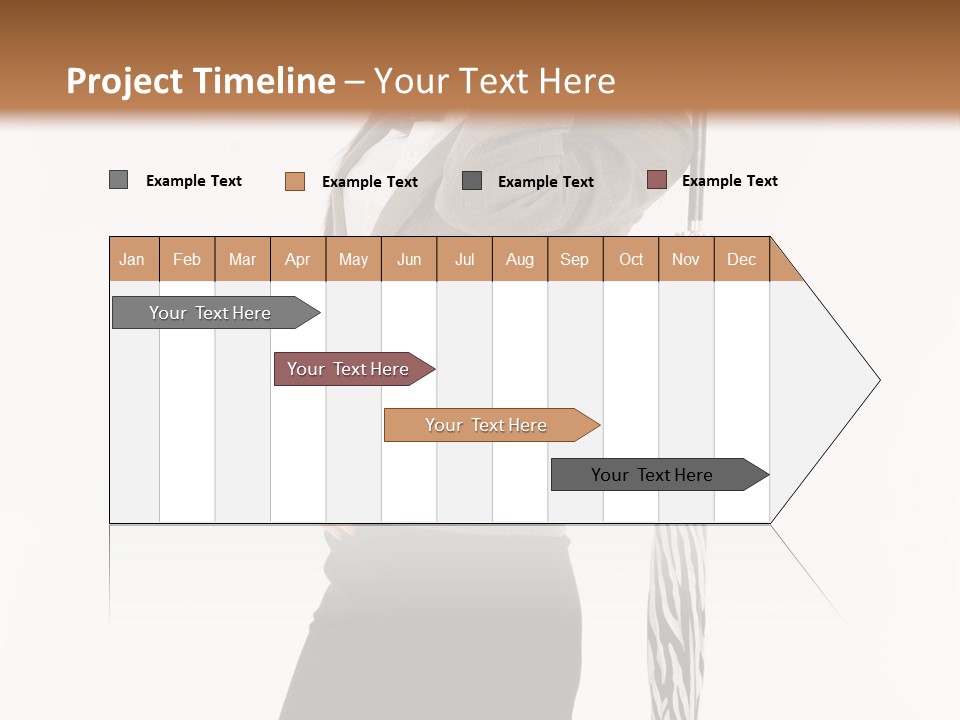 Project Timeline – Your Text Here

Example Text
Example Text
Example Text
Example Text

| Jan | Feb | Mar | Apr | May | Jun | Jul | Aug | Sep | Oct | Nov | Dec |
|---|---|---|---|---|---|---|---|---|---|---|---|

Your Text Here

Your Text Here

Your Text Here

Your Text Here